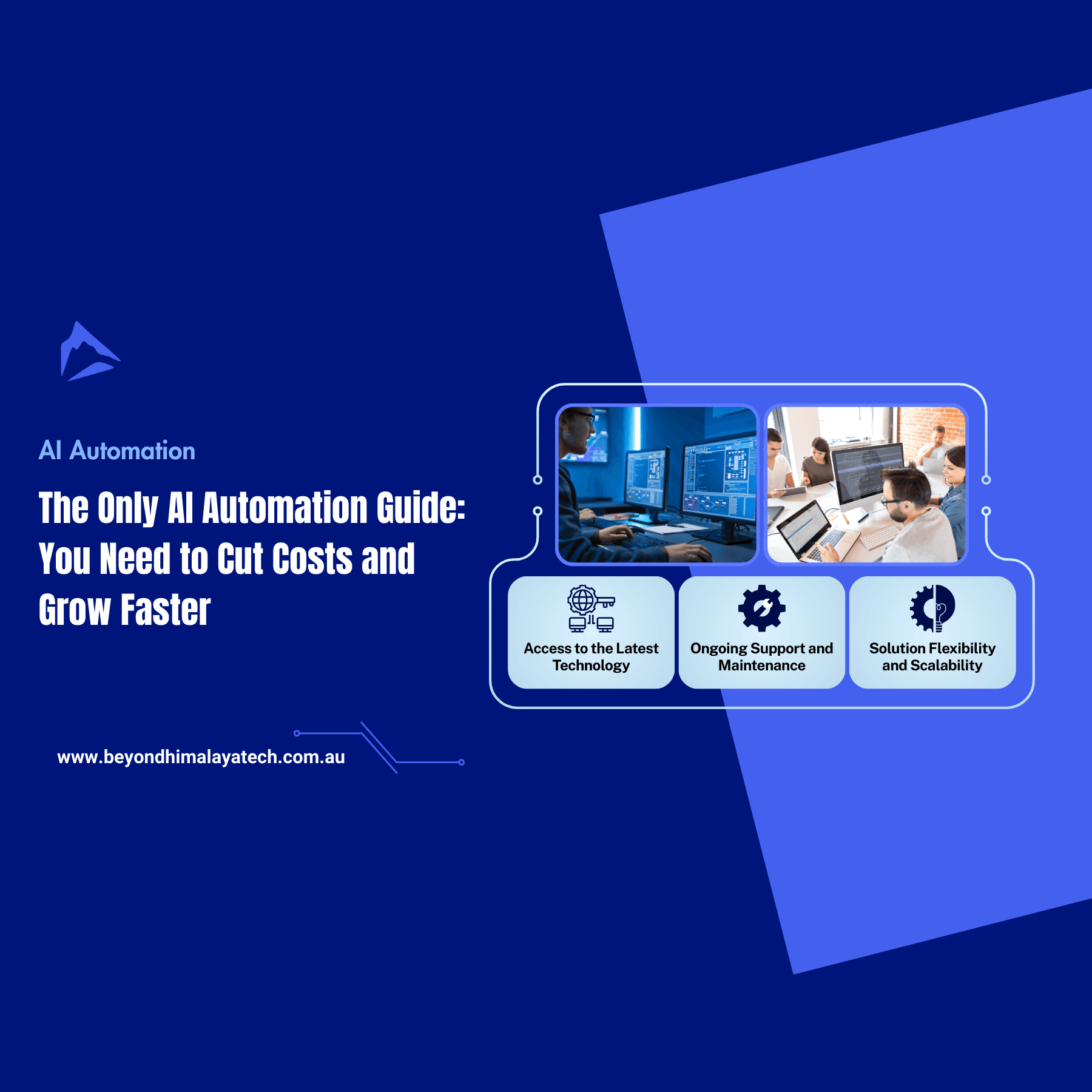 AI Automation

The Only AI Automation Guide: You Need to Cut Costs and Grow Faster

www.beyondhimalayatech.com.au

Access to the Latest Technology

Ongoing Support and Maintenance

Solution Flexibility and Scalability